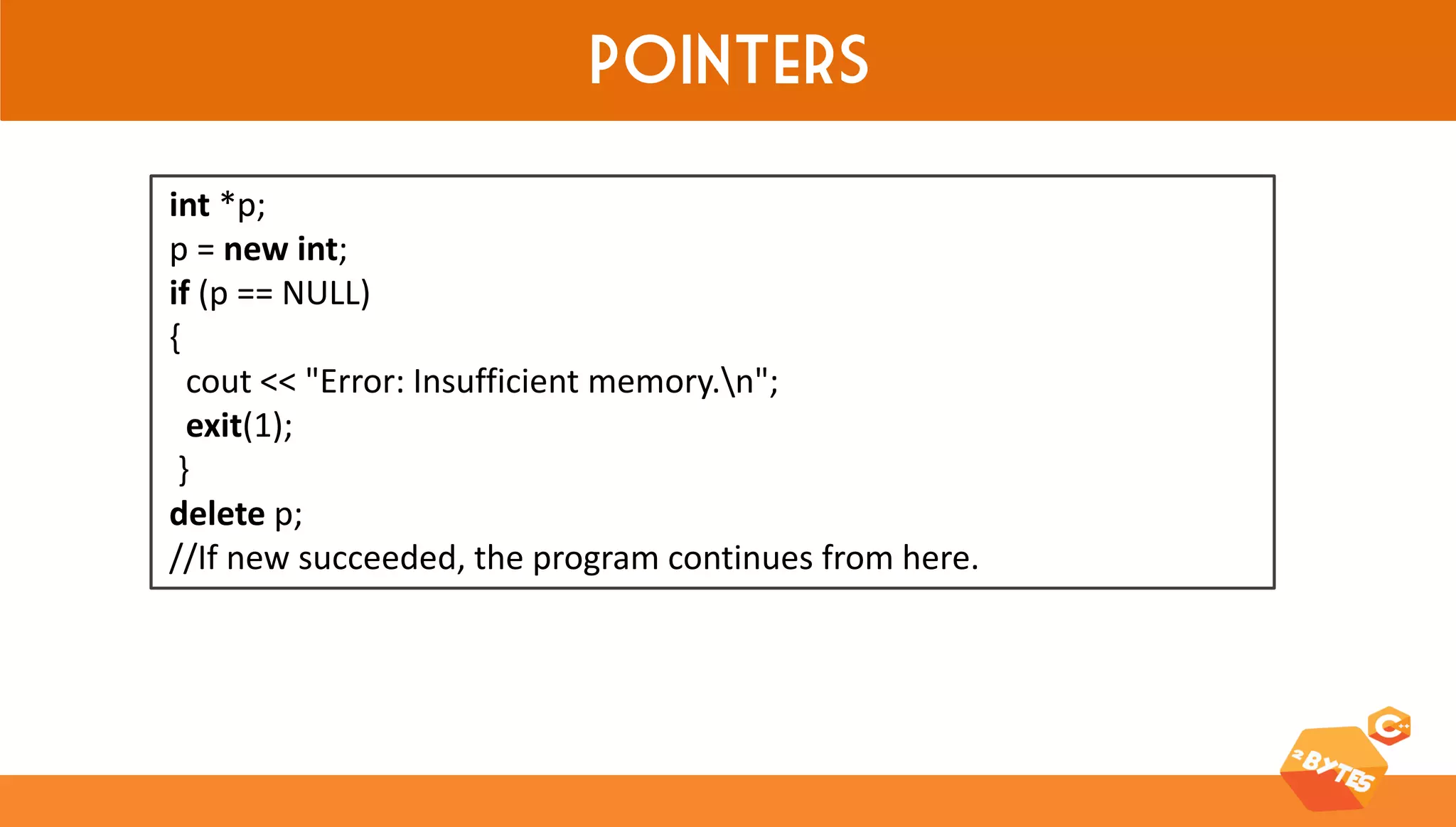 POINTERS

int *p;
p = new int;
if (p == NULL)
{
cout << "Error: Insufficient memory.\n";
exit(1);
}
delete p;
//If new succeeded, the program continues from here.

2BYTES
C++